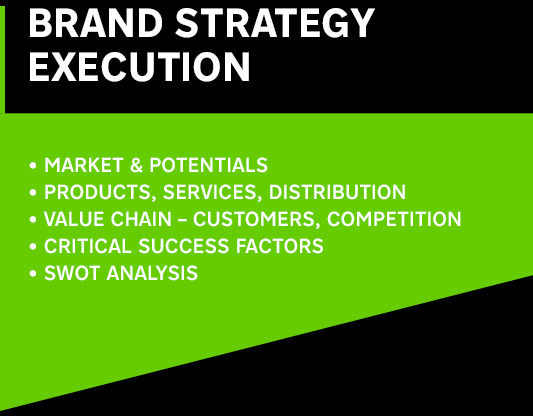 BRAND STRATEGY EXECUTION

• MARKET & POTENTIALS
• PRODUCTS, SERVICES, DISTRIBUTION
• VALUE CHAIN – CUSTOMERS, COMPETITION
• CRITICAL SUCCESS FACTORS
• SWOT ANALYSIS